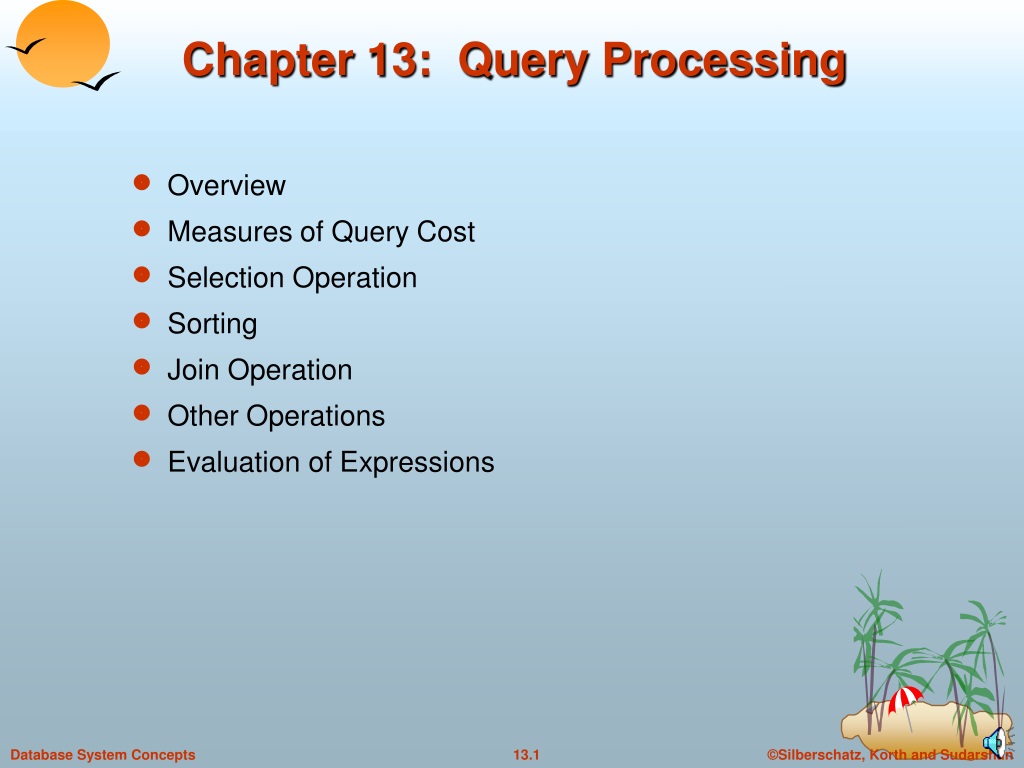 Chapter 13: Query Processing

- Overview
- Measures of Query Cost
- Selection Operation
- Sorting
- Join Operation
- Other Operations
- Evaluation of Expressions

Database System Concepts

13.1

©Silberschatz, Korth and Sudarshan